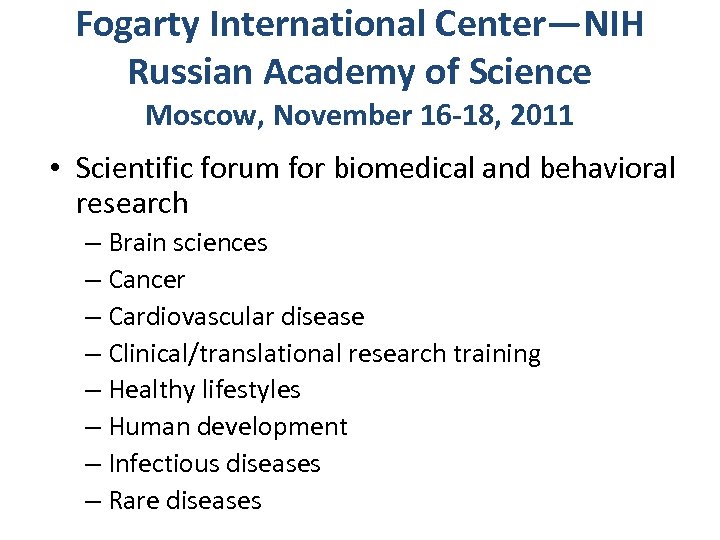 Fogarty International Center—NIH
Russian Academy of Science
Moscow, November 16-18, 2011

• Scientific forum for biomedical and behavioral research
– Brain sciences
– Cancer
– Cardiovascular disease
– Clinical/translational research training
– Healthy lifestyles
– Human development
– Infectious diseases
– Rare diseases